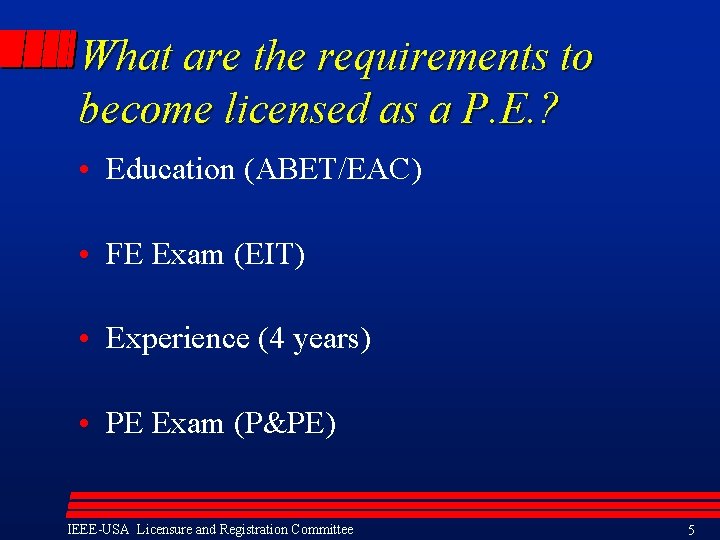 What are the requirements to become licensed as a P.E.?

• Education (ABET/EAC)

• FE Exam (EIT)

• Experience (4 years)

• PE Exam (P&PE)

IEEE-USA Licensure and Registration Committee

5